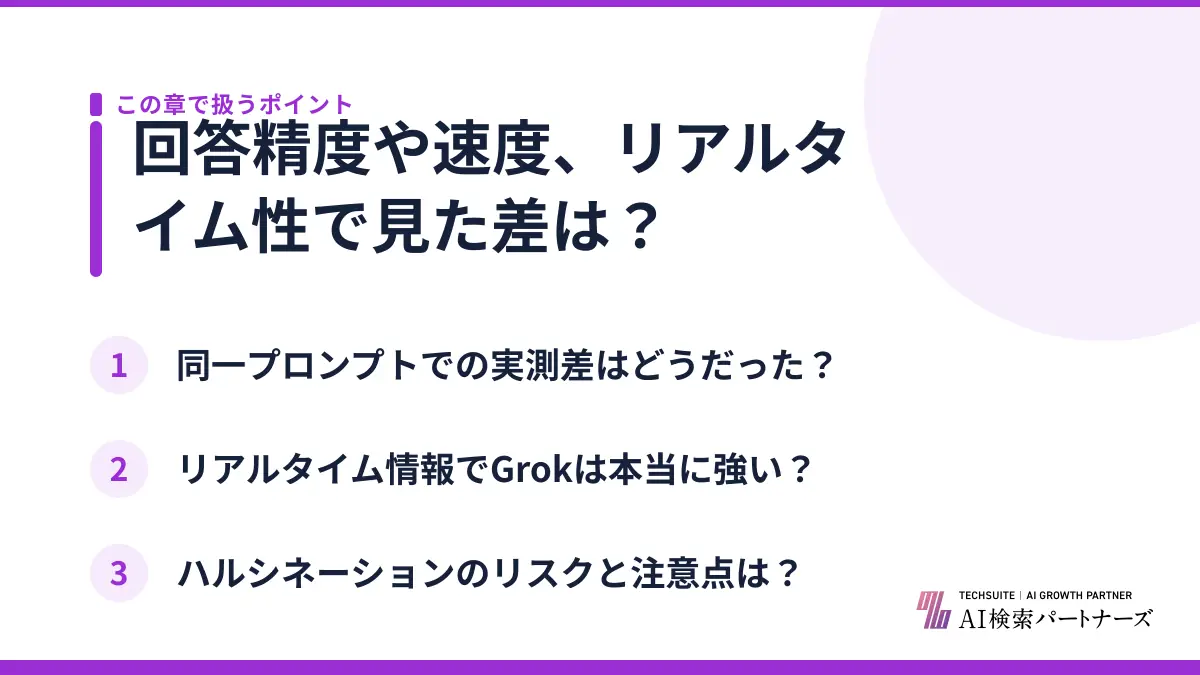 この章で扱うポイント

回答精度や速度、リアルタイム性で見た差は？

1 同一プロンプトでの実測差はどうだった？

2 リアルタイム情報でGrokは本当に強い？

3 ハルシネーションのリスクと注意点は？

TECHSUITE | AI GROWTH PARTNER
AI検索パートナーズ